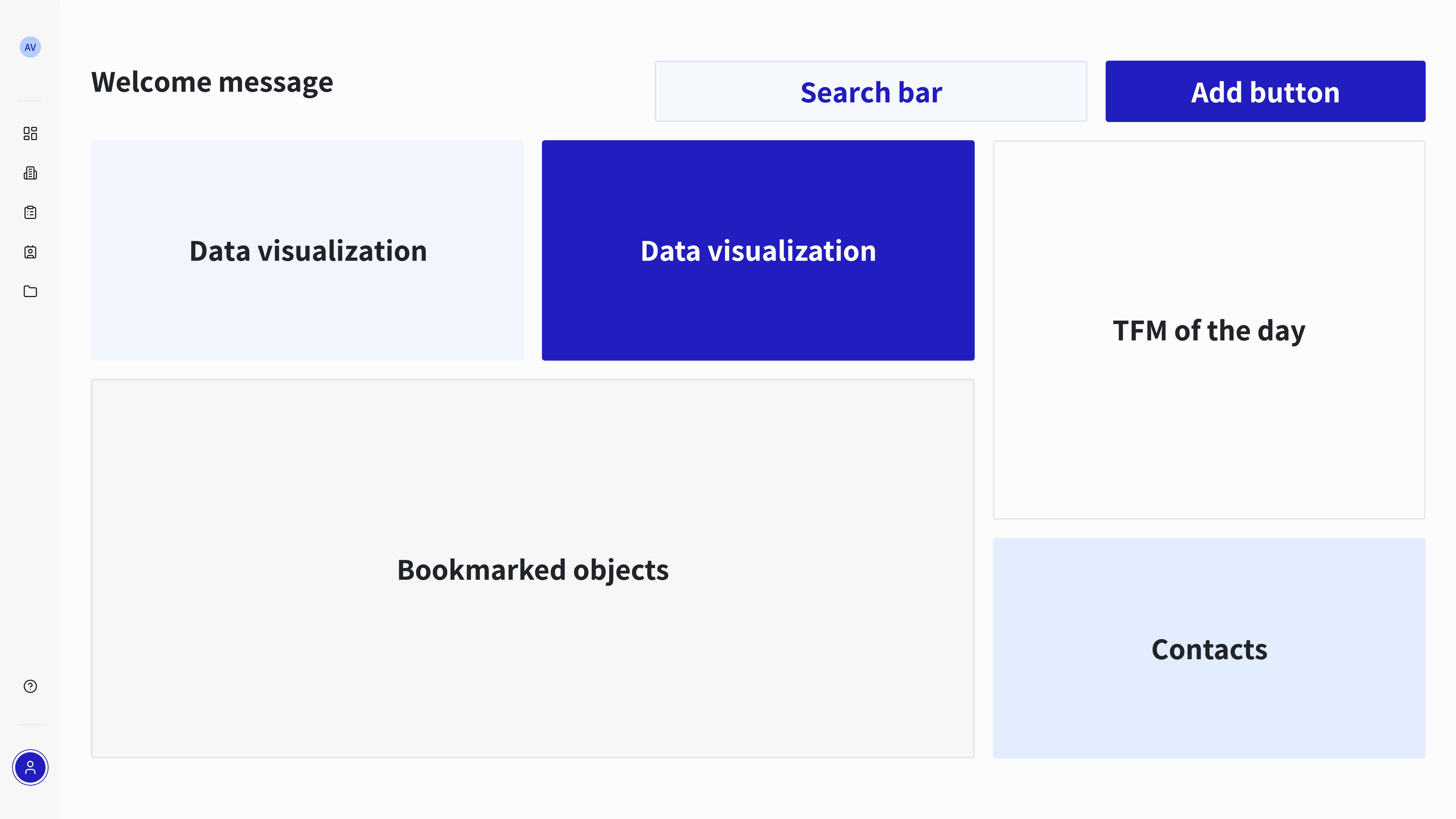 AV

Welcome message

Search bar

Add button

Data visualization

Data visualization

TFM of the day

Bookmarked objects

Contacts